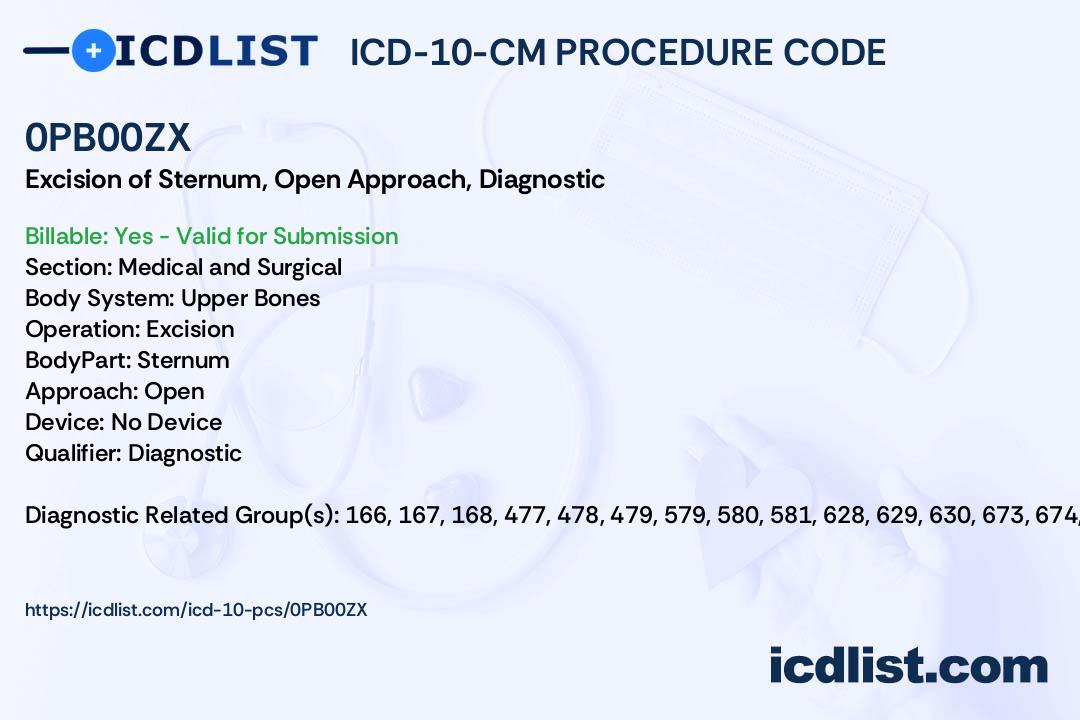 ICDLIST ICD-10-CM PROCEDURE CODE

0PB00ZX
Excision of Sternum, Open Approach, Diagnostic

Billable: Yes - Valid for Submission
Section: Medical and Surgical
Body System: Upper Bones
Operation: Excision
BodyPart: Sternum
Approach: Open
Device: No Device
Qualifier: Diagnostic

Diagnostic Related Group(s): 166, 167, 168, 477, 478, 479, 579, 580, 581, 628, 629, 630, 673, 674,

https://icdlist.com/icd-10-pcs/0PB00ZX

icdlist.com